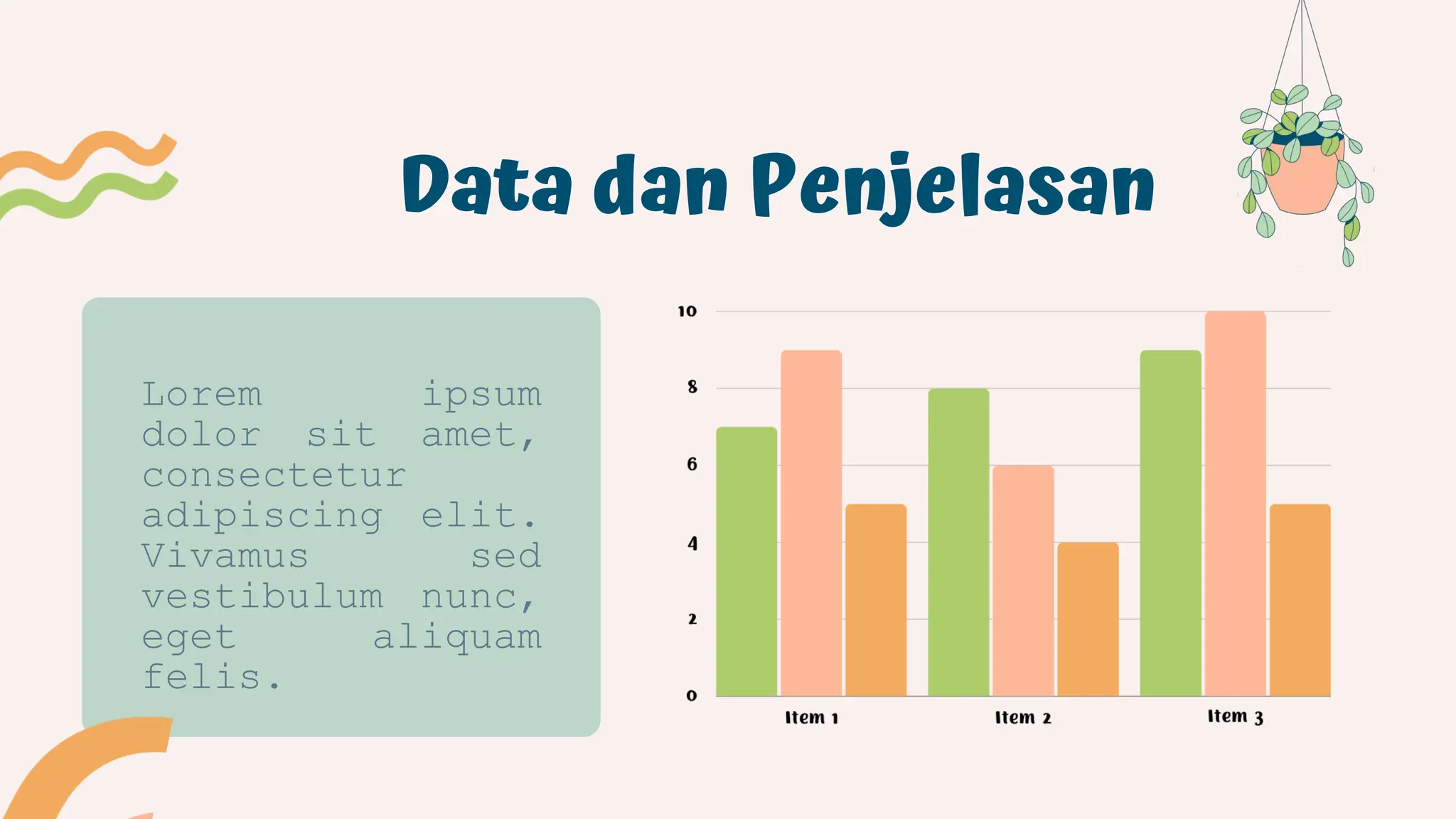 Data dan Penjelasan

Lorem ipsum dolor sit amet, consectetur adipiscing elit. Vivamus sed vestibulum nunc, eget aliquam felis.

10
8
6
4
2
0
Item 1
Item 2
Item 3